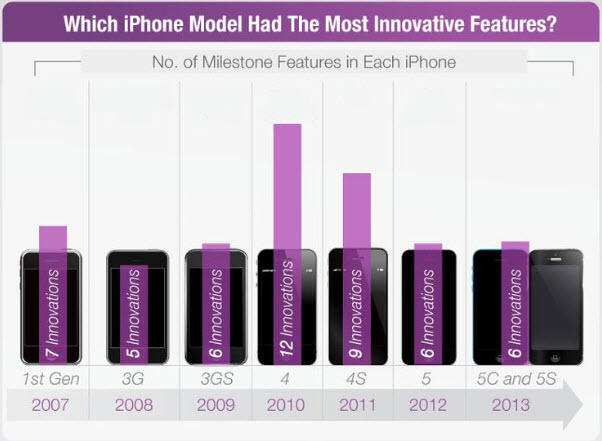 Which iPhone Model Had The Most Innovative Features?

No. of Milestone Features in Each iPhone

7 Innovations
5 Innovations
6 Innovations
12 Innovations
9 Innovations
6 Innovations
6 Innovations

1st Gen
3G
3GS
4
4S
5
5C and 5S

2007
2008
2009
2010
2011
2012
2013